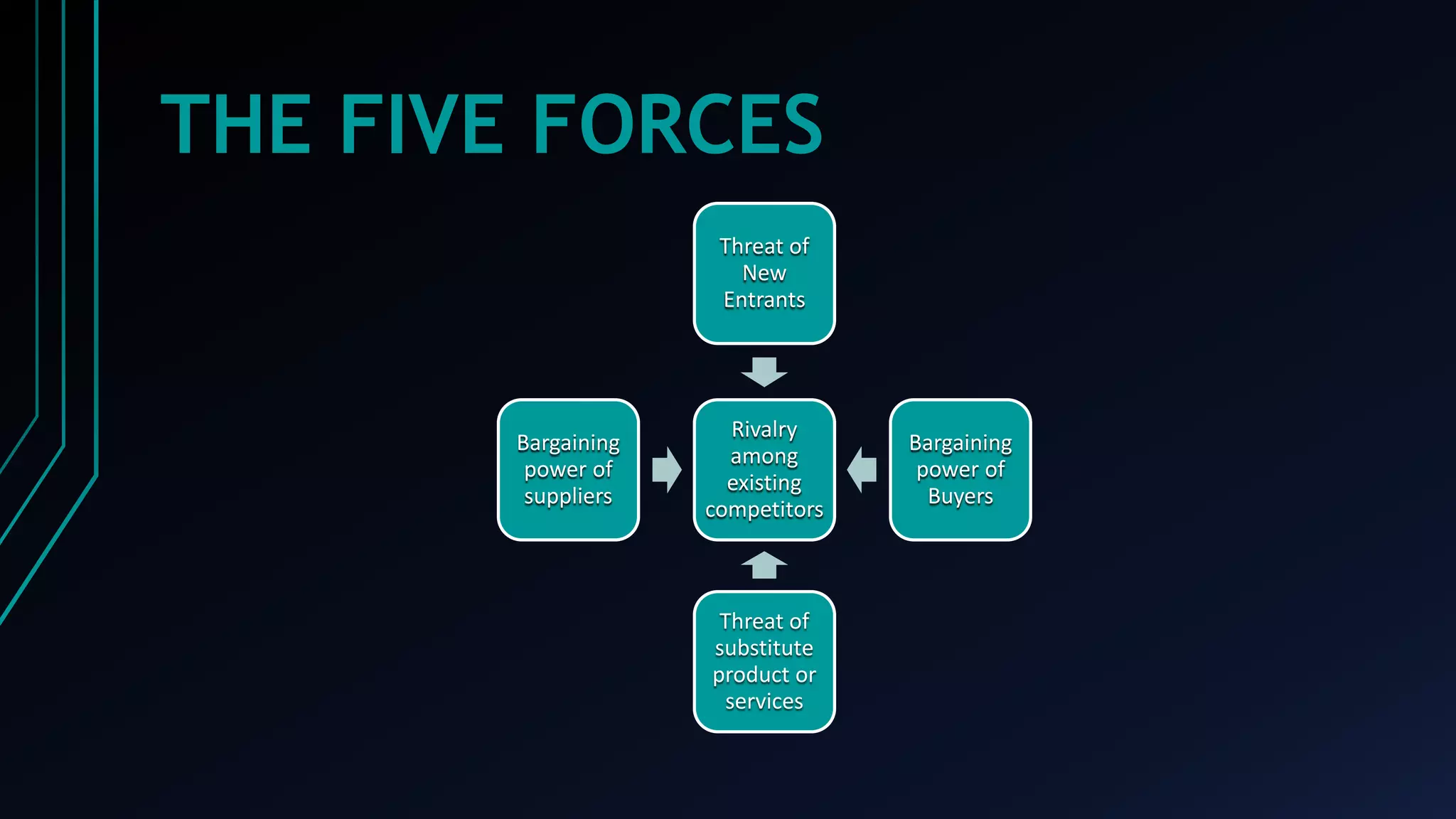 THE FIVE FORCES

Threat of New Entrants

Bargaining power of suppliers

Rivalry among existing competitors

Bargaining power of Buyers

Threat of substitute product or services